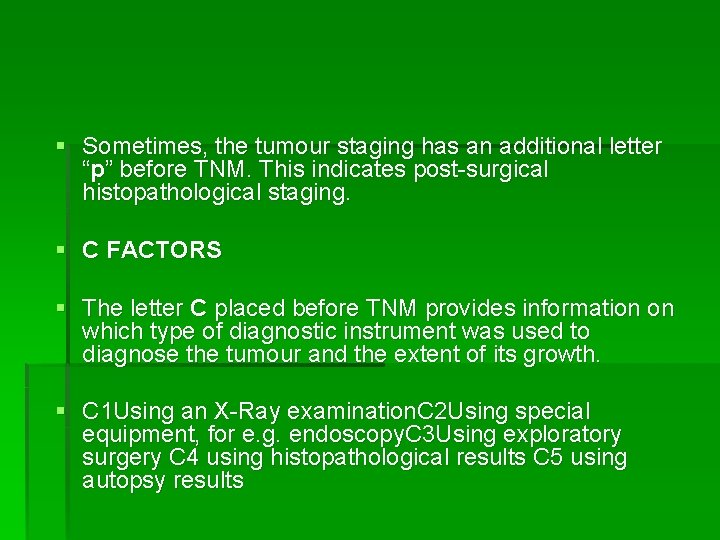 ▪ Sometimes, the tumour staging has an additional letter “p” before TNM. This indicates post-surgical histopathological staging.

▪ C FACTORS

▪ The letter C placed before TNM provides information on which type of diagnostic instrument was used to diagnose the tumour and the extent of its growth.

▪ C1Using an X-Ray examinationC2Using special equipment, for e.g. endoscopyC3Using exploratory surgery C4 using histopathological results C5 using autopsy results